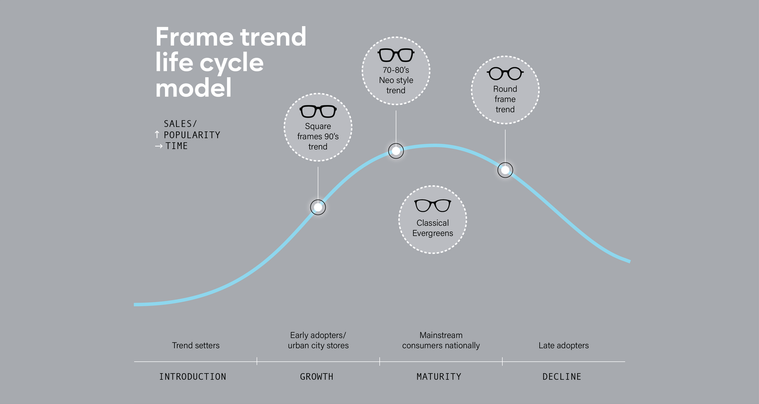 Frame trend life cycle model

SALES/
↑ POPULARITY
→ TIME

Square frames 90's trend

70-80's Neo style trend

Round frame trend

Classical Evergreens

Trend setters

Early adopters/ urban city stores

Mainstream consumers nationally

Late adopters

INTRODUCTION

GROWTH

MATURITY

DECLINE